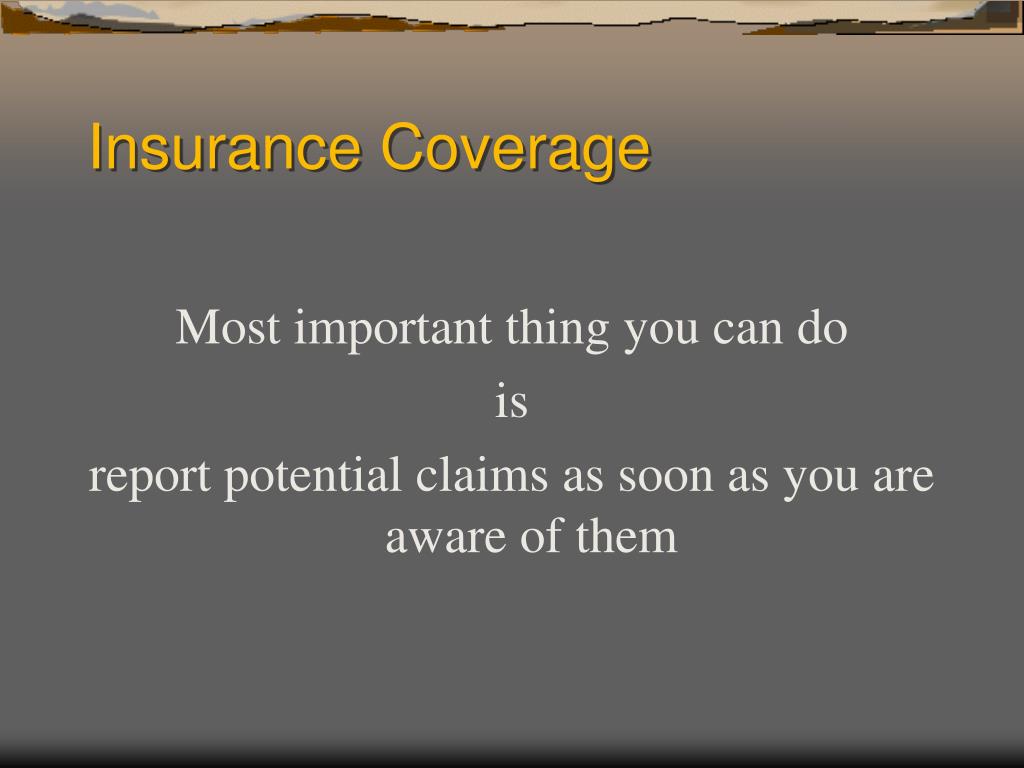 Insurance Coverage

Most important thing you can do
is
report potential claims as soon as you are aware of them